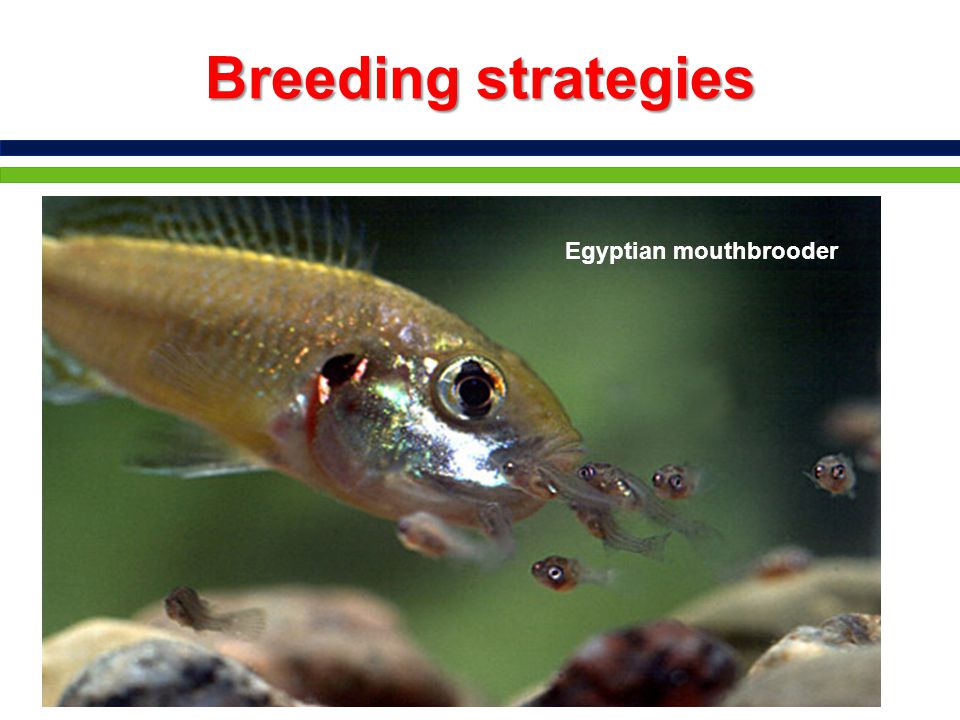 Breeding strategies

Egyptian mouthbrooder